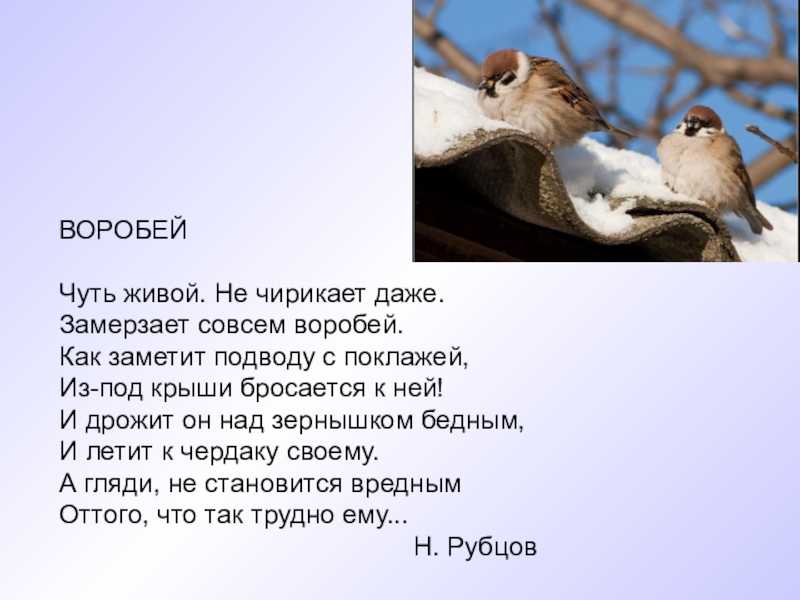 ВОРОБЕЙ

Чуть живой. Не чирикает даже.
Замерзает совсем воробей.
Как заметит подводу с поклажей,
Из-под крыши бросается к ней!
И дрожит он над зернышком бедным,
И летит к чердаку своему.
А гляди, не становится вредным
Оттого, что так трудно ему...
Н. Рубцов